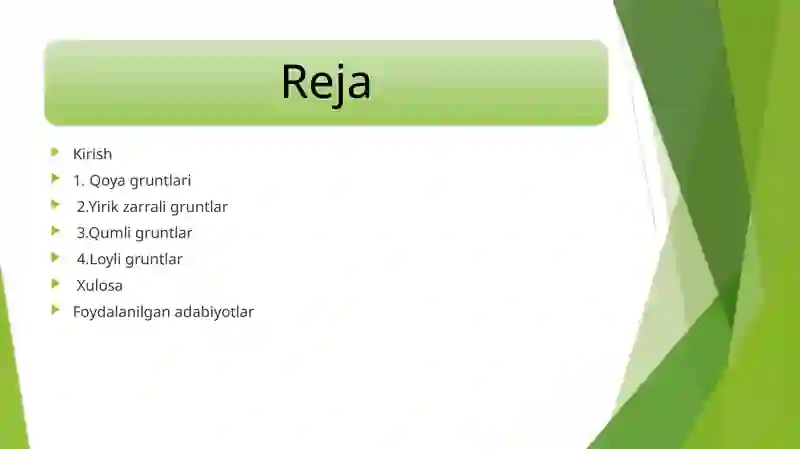 Reja

Kirish
1. Qoya gruntlari
2.Yirik zarrali gruntlar
3.Qumli gruntlar
4.Loyli gruntlar
Xulosa
Foydalanilgan adabiyotlar